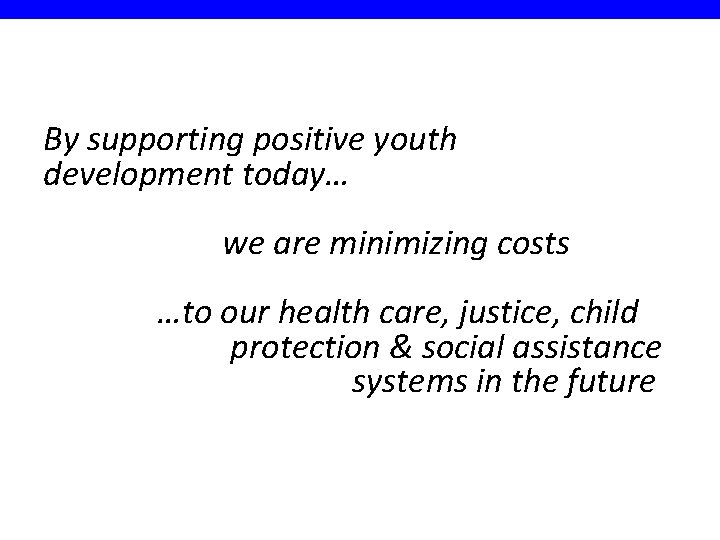 By supporting positive youth development today…

we are minimizing costs

…to our health care, justice, child protection & social assistance systems in the future